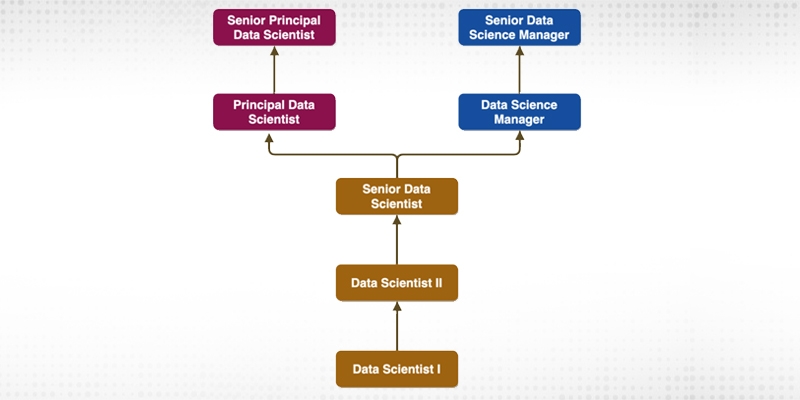 Senior Principal Data Scientist

Senior Data Science Manager

Principal Data Scientist

Data Science Manager

Senior Data Scientist

Data Scientist II

Data Scientist I